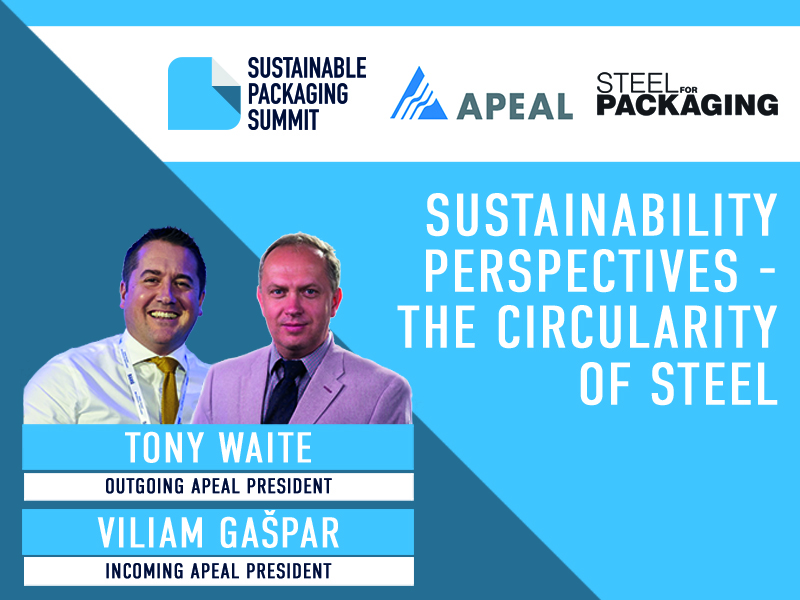 SUSTAINABLE PACKAGING SUMMIT

APEAL

STEEL FOR PACKAGING

SUSTAINABILITY PERSPECTIVES - THE CIRCULARITY OF STEEL

TONY WAITE
OUTGOING APEAL PRESIDENT

VILIAM GAŠPAR
INCOMING APEAL PRESIDENT